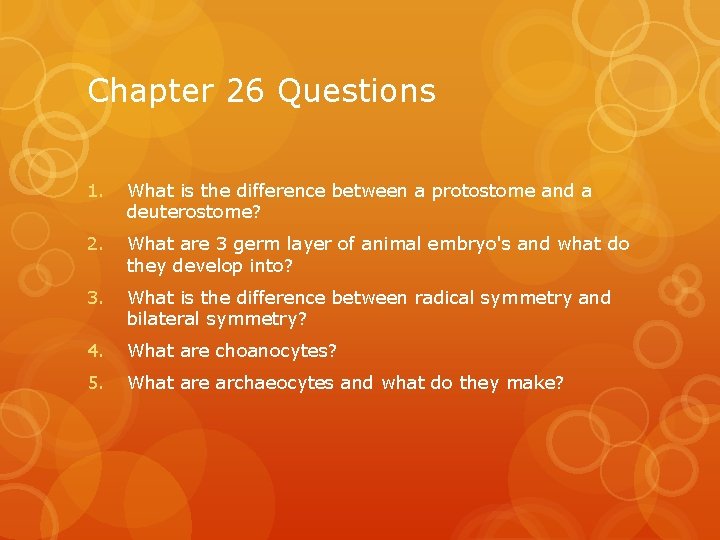 Chapter 26 Questions

1. What is the difference between a protostome and a deuterostome?

2. What are 3 germ layer of animal embryo's and what do they develop into?

3. What is the difference between radical symmetry and bilateral symmetry?

4. What are choanocytes?

5. What are archaeocytes and what do they make?